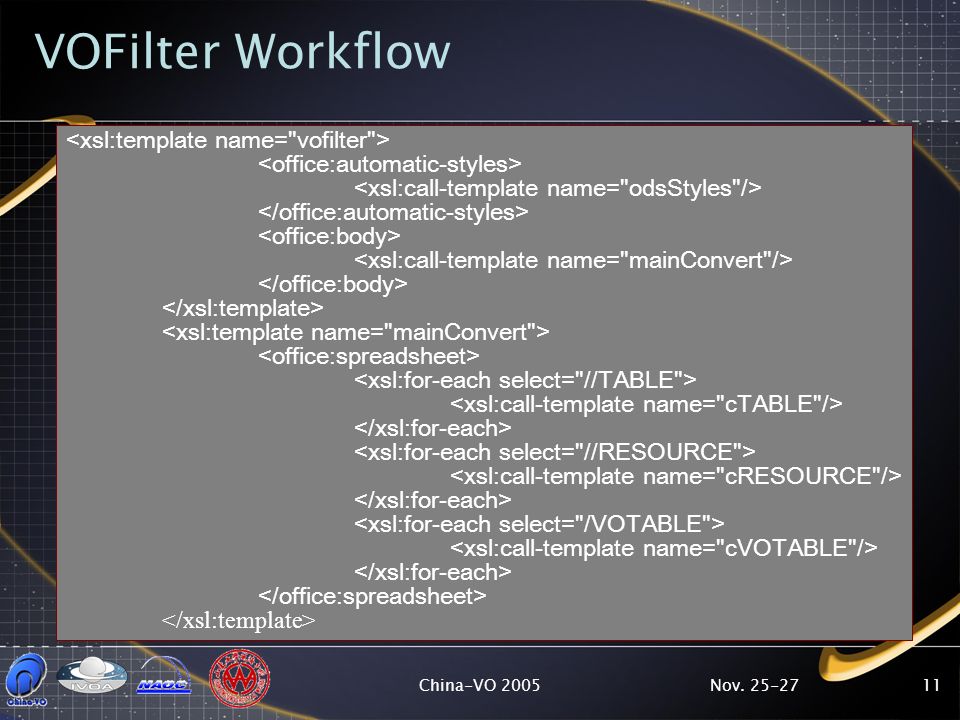 VOFilter Workflow

<xsl:template name="vofilter">
<office:automatic-styles>
<xsl:call-template name="odsStyles"/>
</office:automatic-styles>
<office:body>
<xsl:call-template name="mainConvert"/>
</office:body>
</xsl:template>
<xsl:template name="mainConvert">
<office:spreadsheet>
<xsl:for-each select="//TABLE">
<xsl:call-template name="cTABLE"/>
</xsl:for-each>
<xsl:for-each select="//RESOURCE">
<xsl:call-template name="cRESOURCE"/>
</xsl:for-each>
<xsl:for-each select="/VOTABLE">
<xsl:call-template name="cVOTABLE"/>
</xsl:for-each>
</office:spreadsheet>
</xsl:template>

China-VO IVOA NAOC

China-VO 2005 Nov. 25-27 11